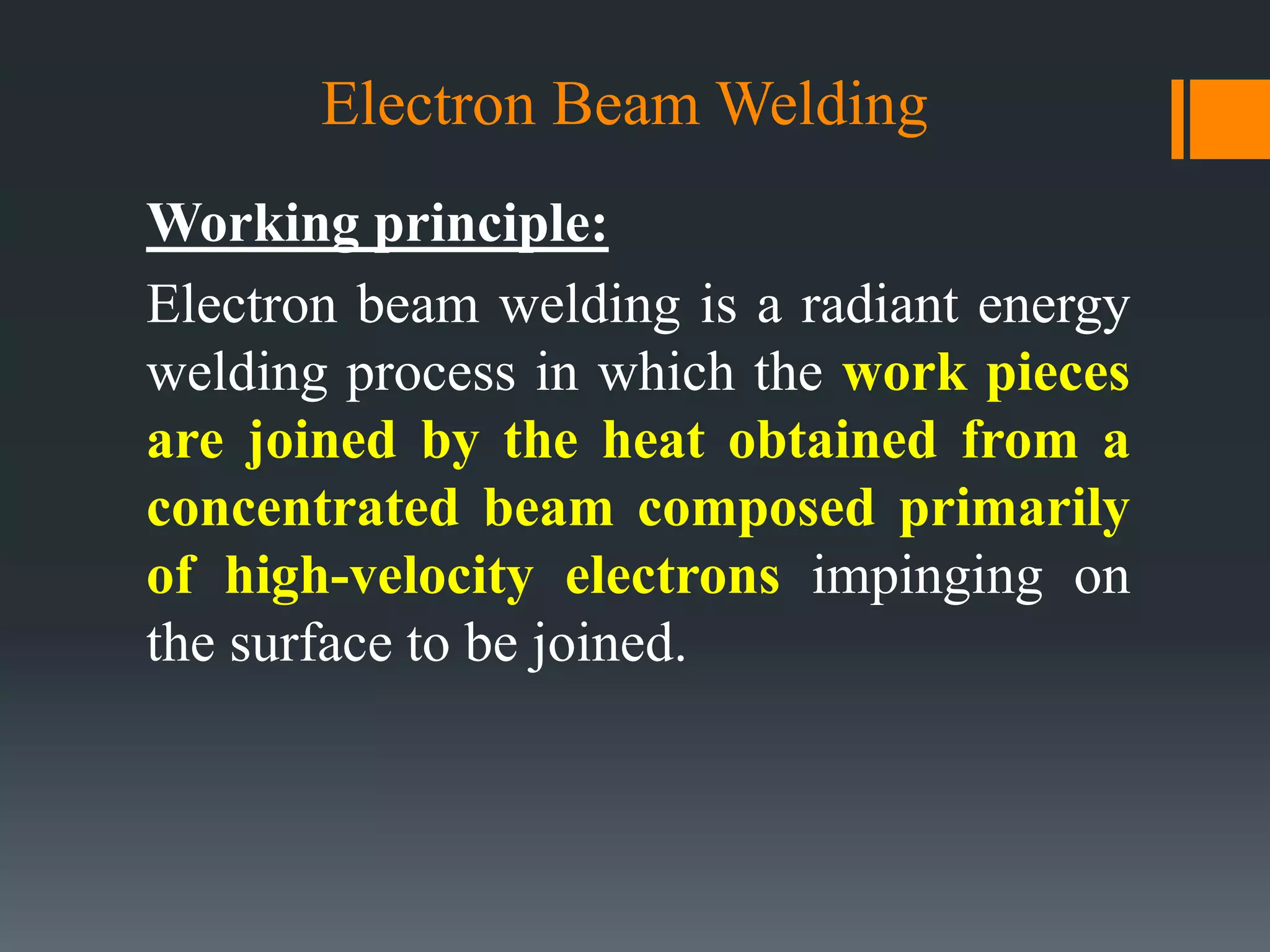 Electron Beam Welding

Working principle:

Electron beam welding is a radiant energy welding process in which the work pieces are joined by the heat obtained from a concentrated beam composed primarily of high-velocity electrons impinging on the surface to be joined.